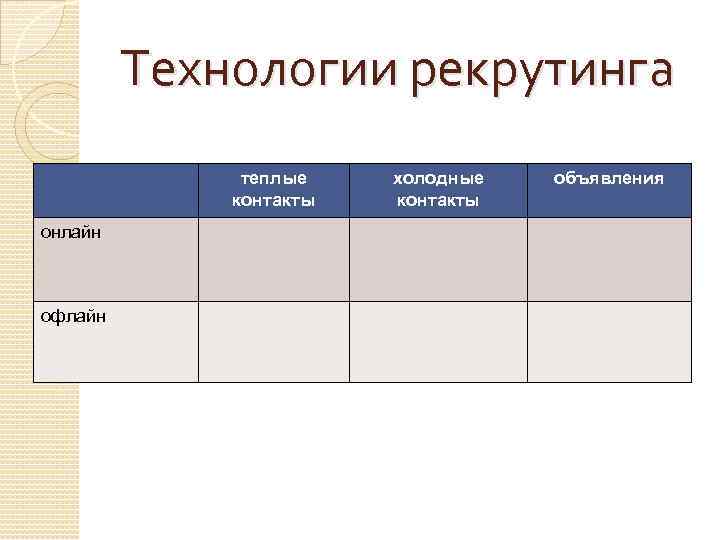 Технологии рекрутинга

| | теплые контакты | холодные контакты | объявления |
|---|---|---|---|
| онлайн | | | |
| офлайн | | | |